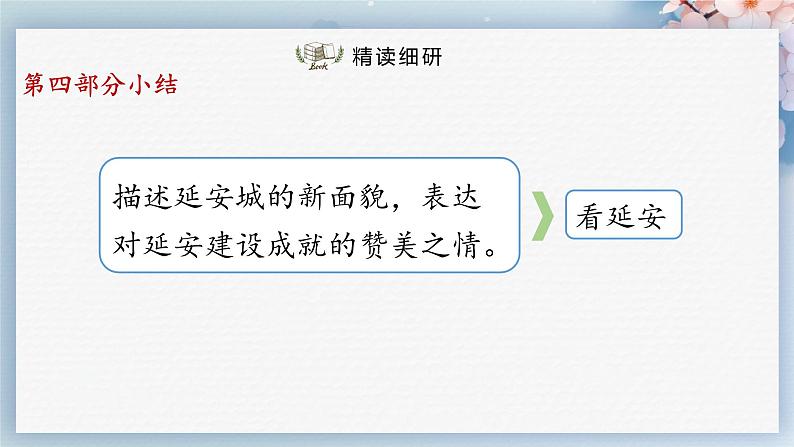 Book 精读细研

第四部分小结

描述延安城的新面貌，表达对延安建设成就的赞美之情。

看延安